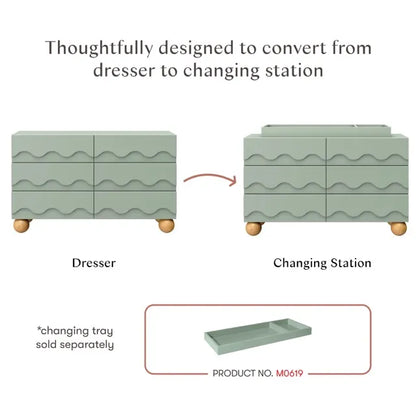 Thoughtfully designed to convert from dresser to changing station

Dresser

Changing Station

*changing tray sold separately

PRODUCT NO. M0619